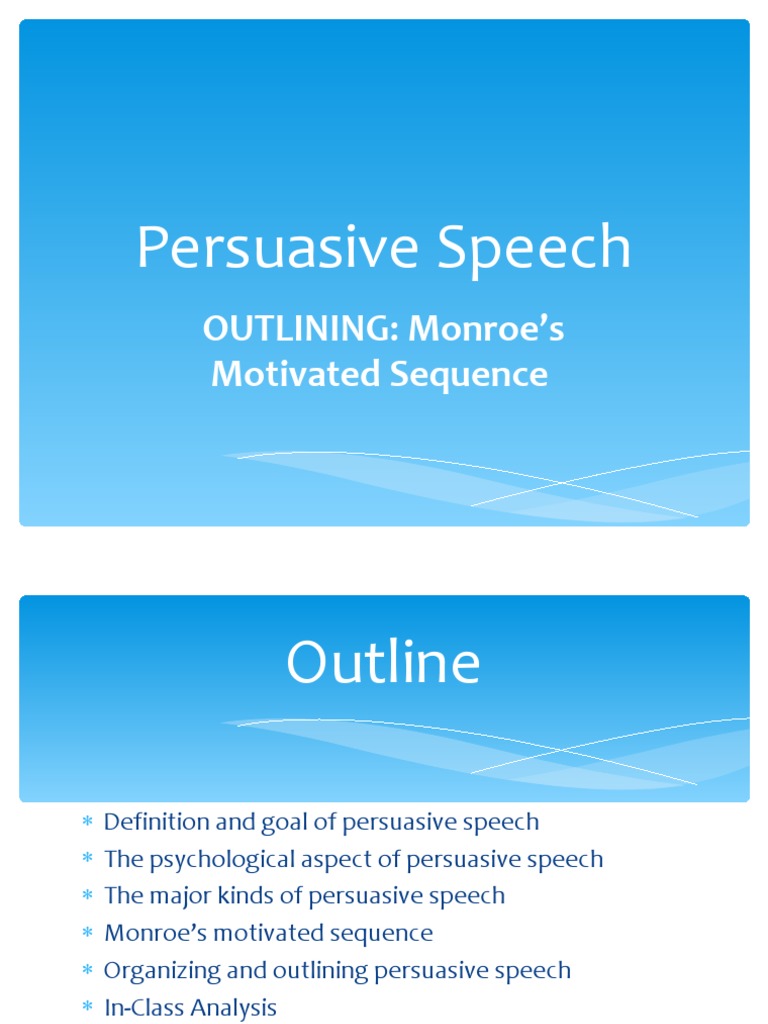 Persuasive Speech

OUTLINING: Monroe's Motivated Sequence

Outline

* Definition and goal of persuasive speech
* The psychological aspect of persuasive speech
* The major kinds of persuasive speech
* Monroe's motivated sequence
* Organizing and outlining persuasive speech
* In-Class Analysis